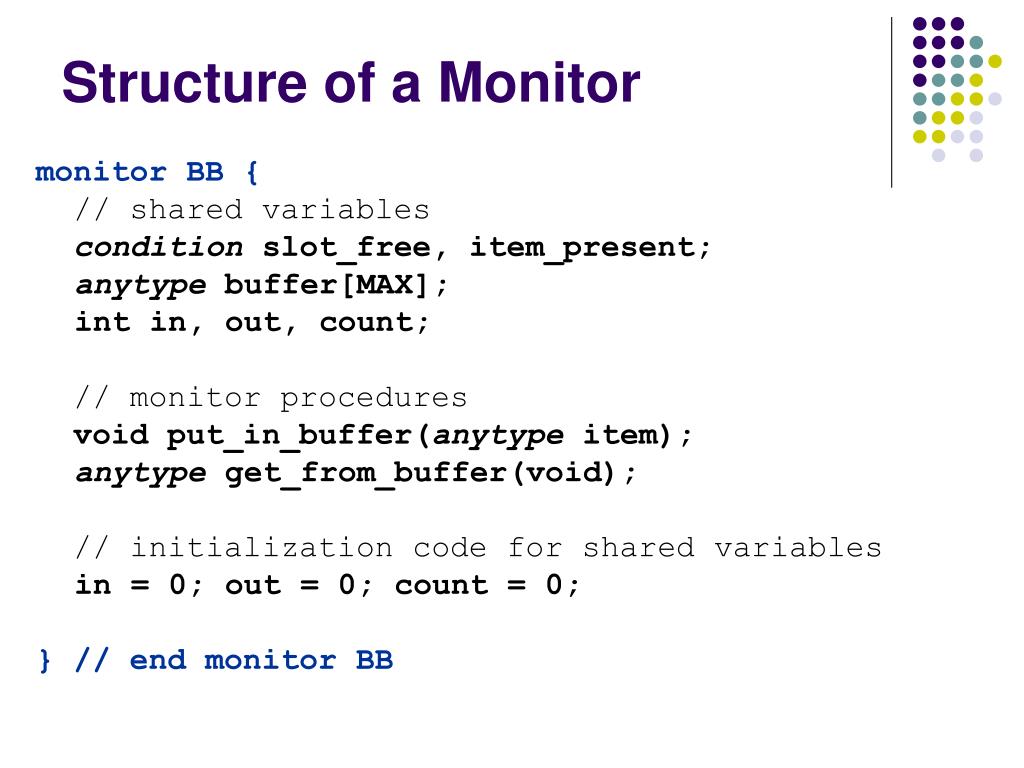 Structure of a Monitor

monitor BB {
  // shared variables
  condition slot_free, item_present;
  anytype buffer[MAX];
  int in, out, count;

  // monitor procedures
  void put_in_buffer(anytype item);
  anytype get_from_buffer(void);

  // initialization code for shared variables
  in = 0; out = 0; count = 0;

} // end monitor BB